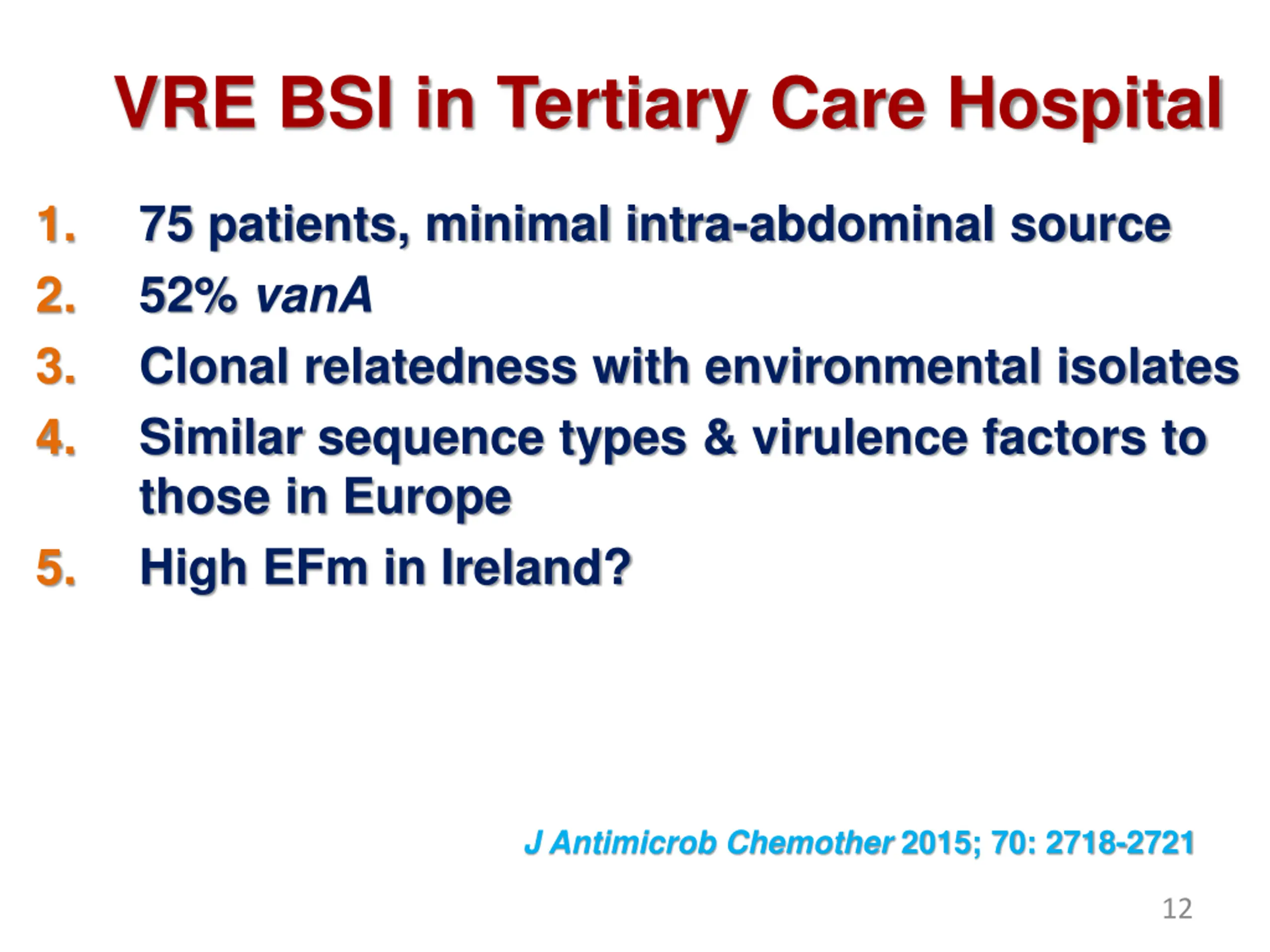 VRE BSI in Tertiary Care Hospital

1. 75 patients, minimal intra-abdominal source
2. 52% vanA
3. Clonal relatedness with environmental isolates
4. Similar sequence types & virulence factors to those in Europe
5. High EFm in Ireland?

J Antimicrob Chemother 2015; 70: 2718-2721

12